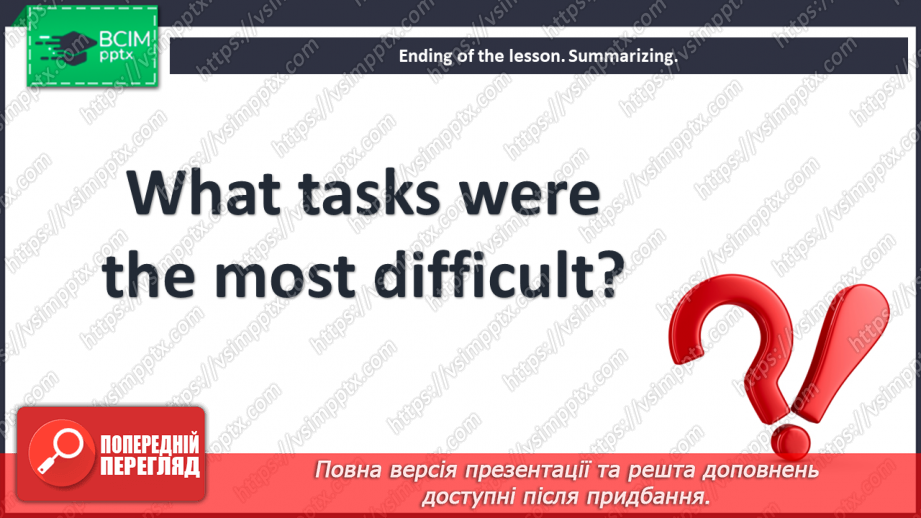 ВСІМ pptx

Ending of the lesson. Summarizing.

What tasks were the most difficult?

https://vsimpptx.com

ПОПЕРЕДНІЙ ПЕРЕГЛЯД

Повна версія презентації та решта доповнень доступні після придбання.